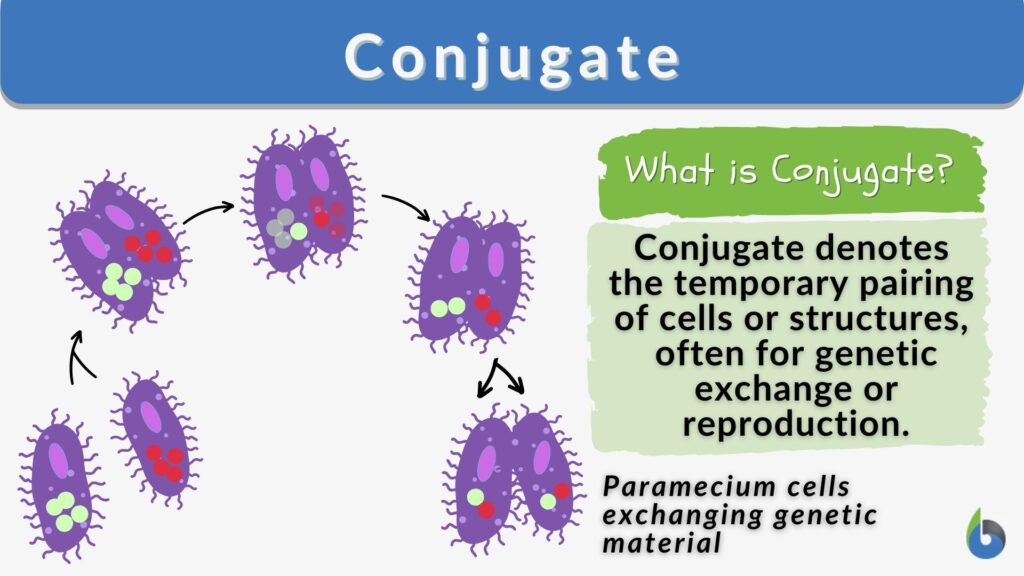 Conjugate

What is Conjugate?

Conjugate denotes the temporary pairing of cells or structures, often for genetic exchange or reproduction.

Paramecium cells exchanging genetic material